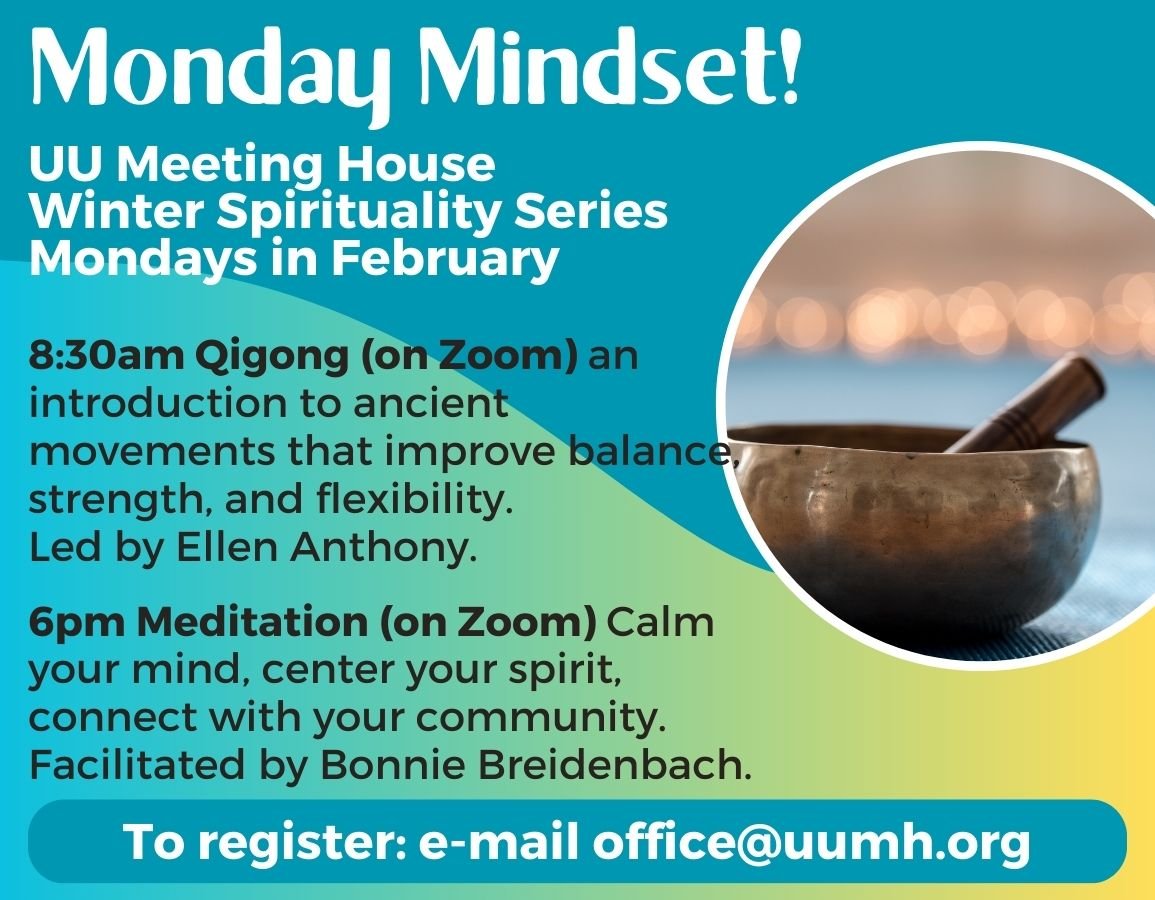 Monday Mindset!

UU Meeting House
Winter Spirituality Series
Mondays in February

8:30am Qigong (on Zoom) an introduction to ancient movements that improve balance, strength, and flexibility. Led by Ellen Anthony.

6pm Meditation (on Zoom) Calm your mind, center your spirit, connect with your community. Facilitated by Bonnie Breidenbach.

To register: e-mail office@uumh.org